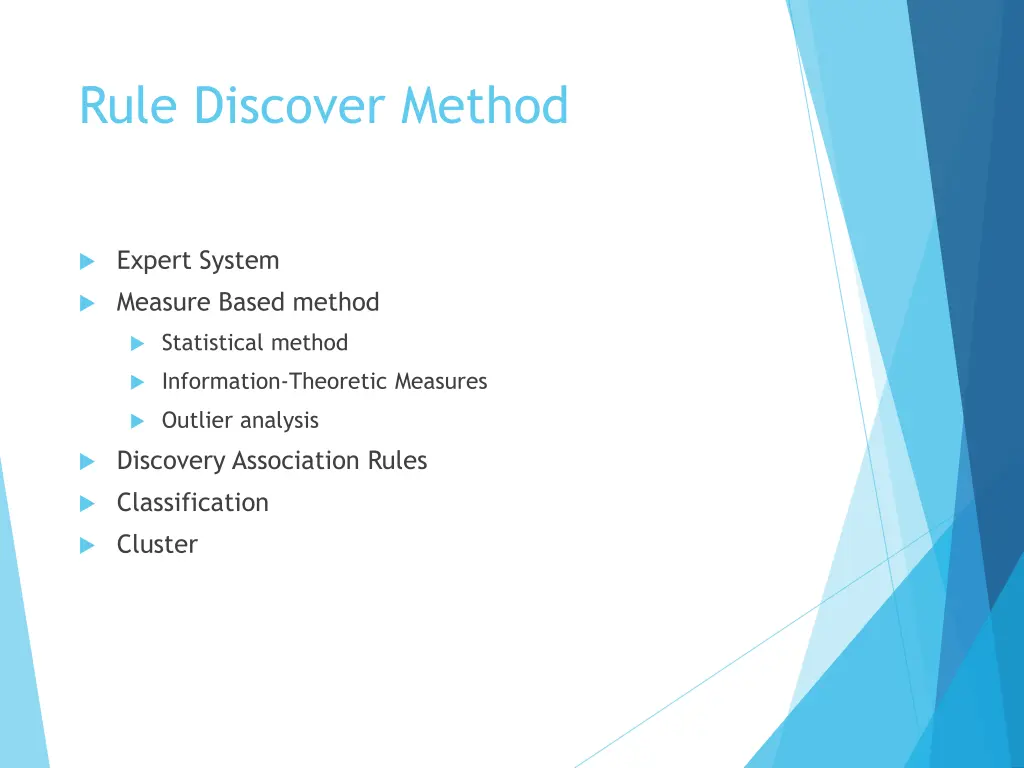 Rule Discover Method

Expert System
Measure Based method
Statistical method
Information-Theoretic Measures
Outlier analysis
Discovery Association Rules
Classification
Cluster